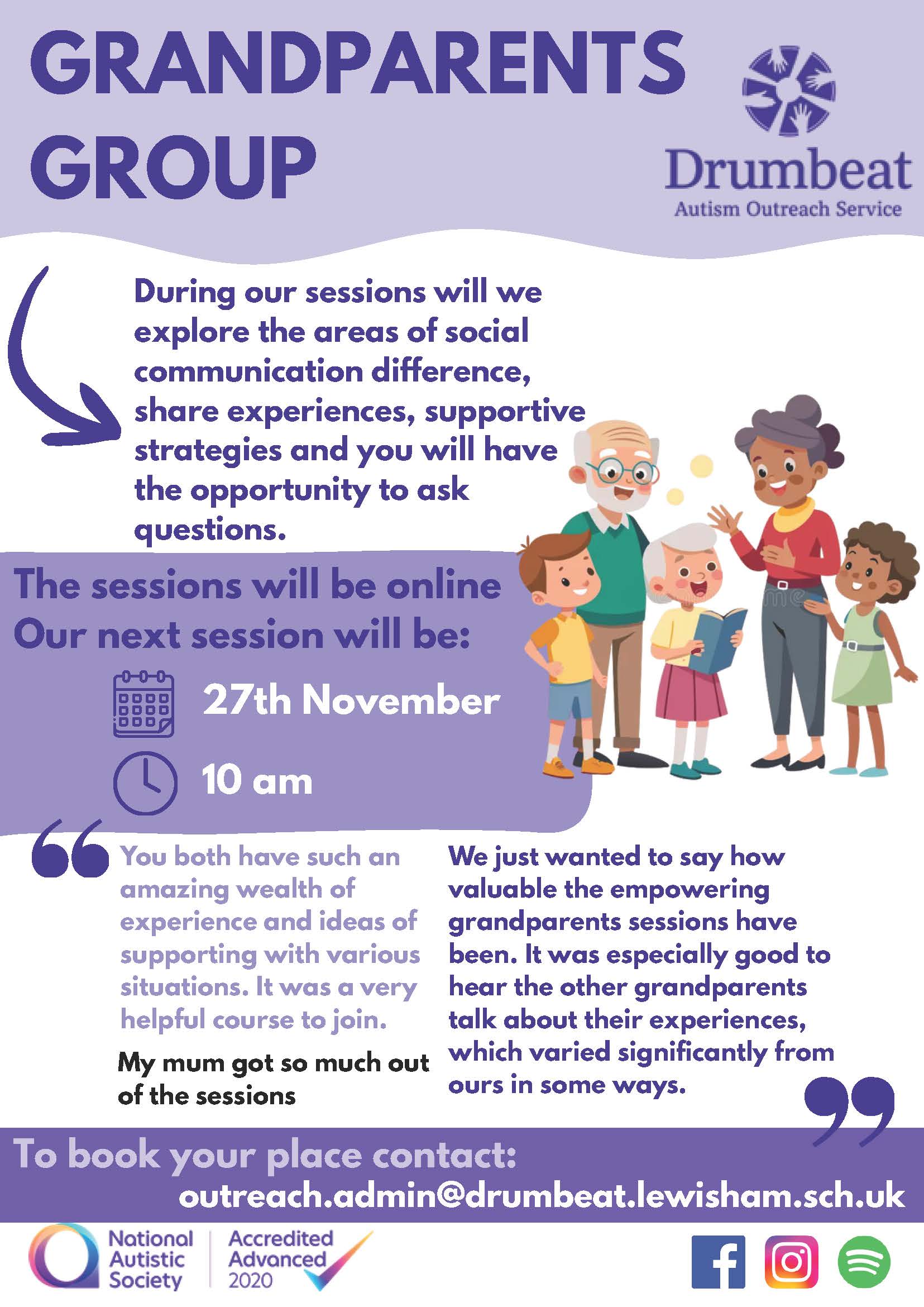 GRANDPARENTS GROUP

Drumbeat
Autism Outreach Service

During our sessions will we explore the areas of social communication difference, share experiences, supportive strategies and you will have the opportunity to ask questions.

The sessions will be online
Our next session will be:

27th November

10 am

You both have such an amazing wealth of experience and ideas of supporting with various situations. It was a very helpful course to join.

My mum got so much out of the sessions

We just wanted to say how valuable the empowering grandparents sessions have been. It was especially good to hear the other grandparents talk about their experiences, which varied significantly from ours in some ways.

To book your place contact:
outreach.admin@drumbeat.lewisham.sch.uk

National Autistic Society
Accredited Advanced 2020